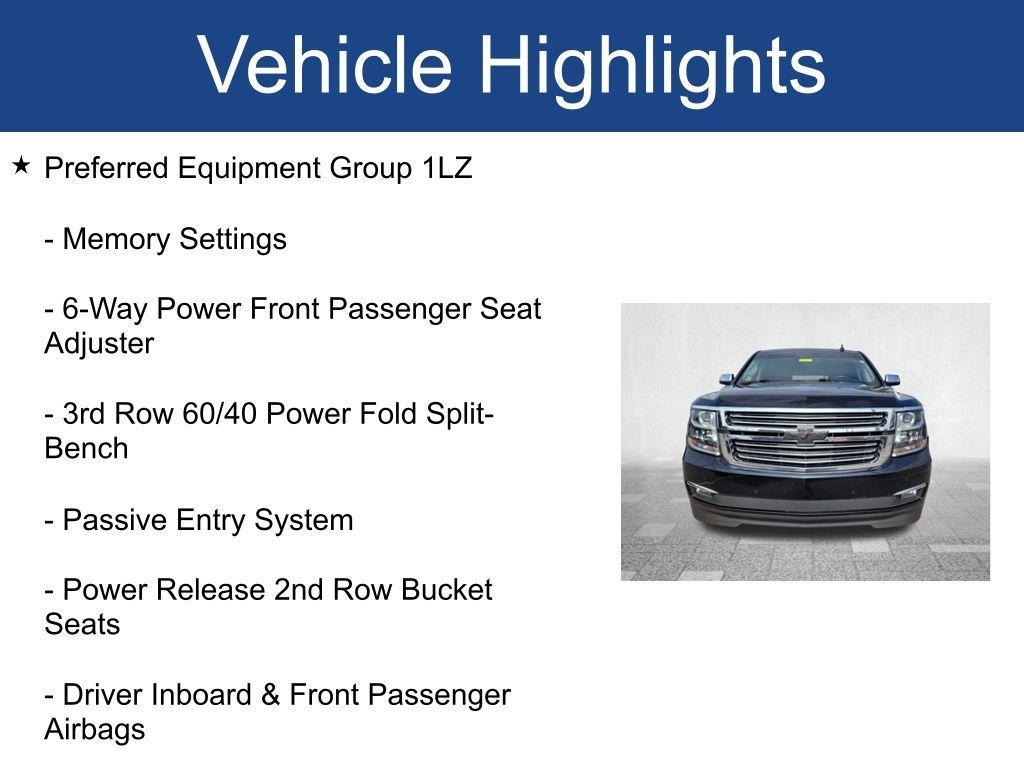 Vehicle Highlights

★ Preferred Equipment Group 1LZ

- Memory Settings

- 6-Way Power Front Passenger Seat Adjuster

- 3rd Row 60/40 Power Fold Split-Bench

- Passive Entry System

- Power Release 2nd Row Bucket Seats

- Driver Inboard & Front Passenger Airbags